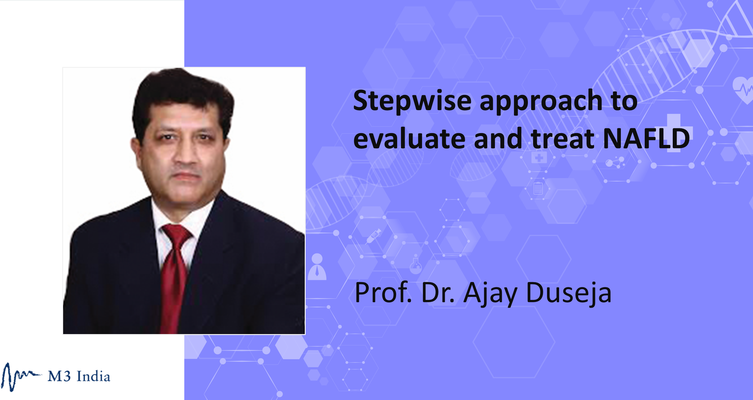 Stepwise approach to evaluate and treat NAFLD

Prof. Dr. Ajay Duseja

M3 India